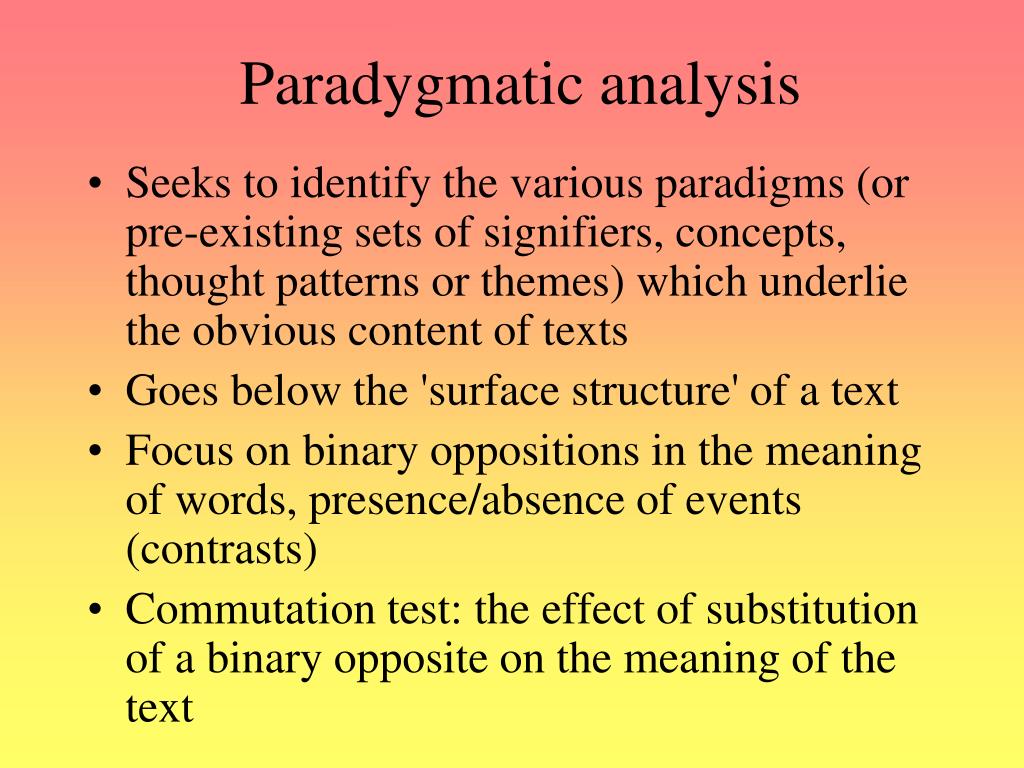 Paradygmatic analysis

• Seeks to identify the various paradigms (or pre-existing sets of signifiers, concepts, thought patterns or themes) which underlie the obvious content of texts
• Goes below the 'surface structure' of a text
• Focus on binary oppositions in the meaning of words, presence/absence of events (contrasts)
• Commutation test: the effect of substitution of a binary opposite on the meaning of the text